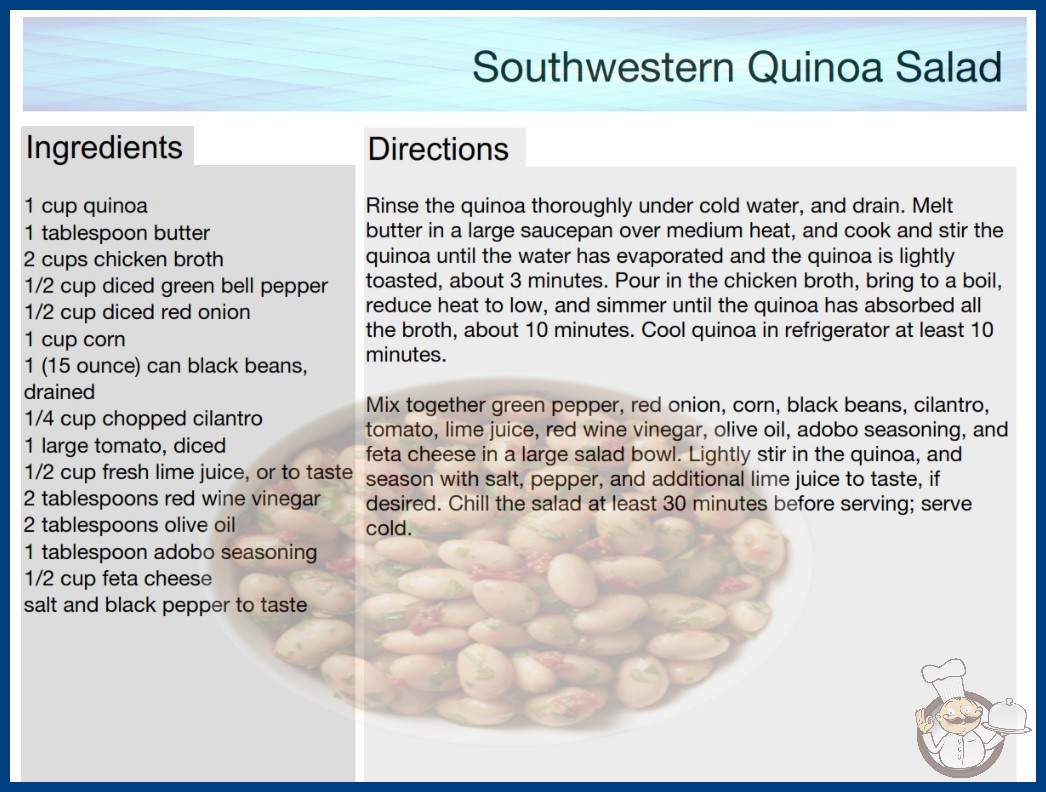 Southwestern Quinoa Salad

Ingredients

1 cup quinoa
1 tablespoon butter
2 cups chicken broth
1/2 cup diced green bell pepper
1/2 cup diced red onion
1 cup corn
1 (15 ounce) can black beans, drained
1/4 cup chopped cilantro
1 large tomato, diced
1/2 cup fresh lime juice, or to taste
2 tablespoons red wine vinegar
2 tablespoons olive oil
1 tablespoon adobo seasoning
1/2 cup feta cheese
salt and black pepper to taste

Directions

Rinse the quinoa thoroughly under cold water, and drain. Melt butter in a large saucepan over medium heat, and cook and stir the quinoa until the water has evaporated and the quinoa is lightly toasted, about 3 minutes. Pour in the chicken broth, bring to a boil, reduce heat to low, and simmer until the quinoa has absorbed all the broth, about 10 minutes. Cool quinoa in refrigerator at least 10 minutes.

Mix together green pepper, red onion, corn, black beans, cilantro, tomato, lime juice, red wine vinegar, olive oil, adobo seasoning, and feta cheese in a large salad bowl. Lightly stir in the quinoa, and season with salt, pepper, and additional lime juice to taste, if desired. Chill the salad at least 30 minutes before serving; serve cold.